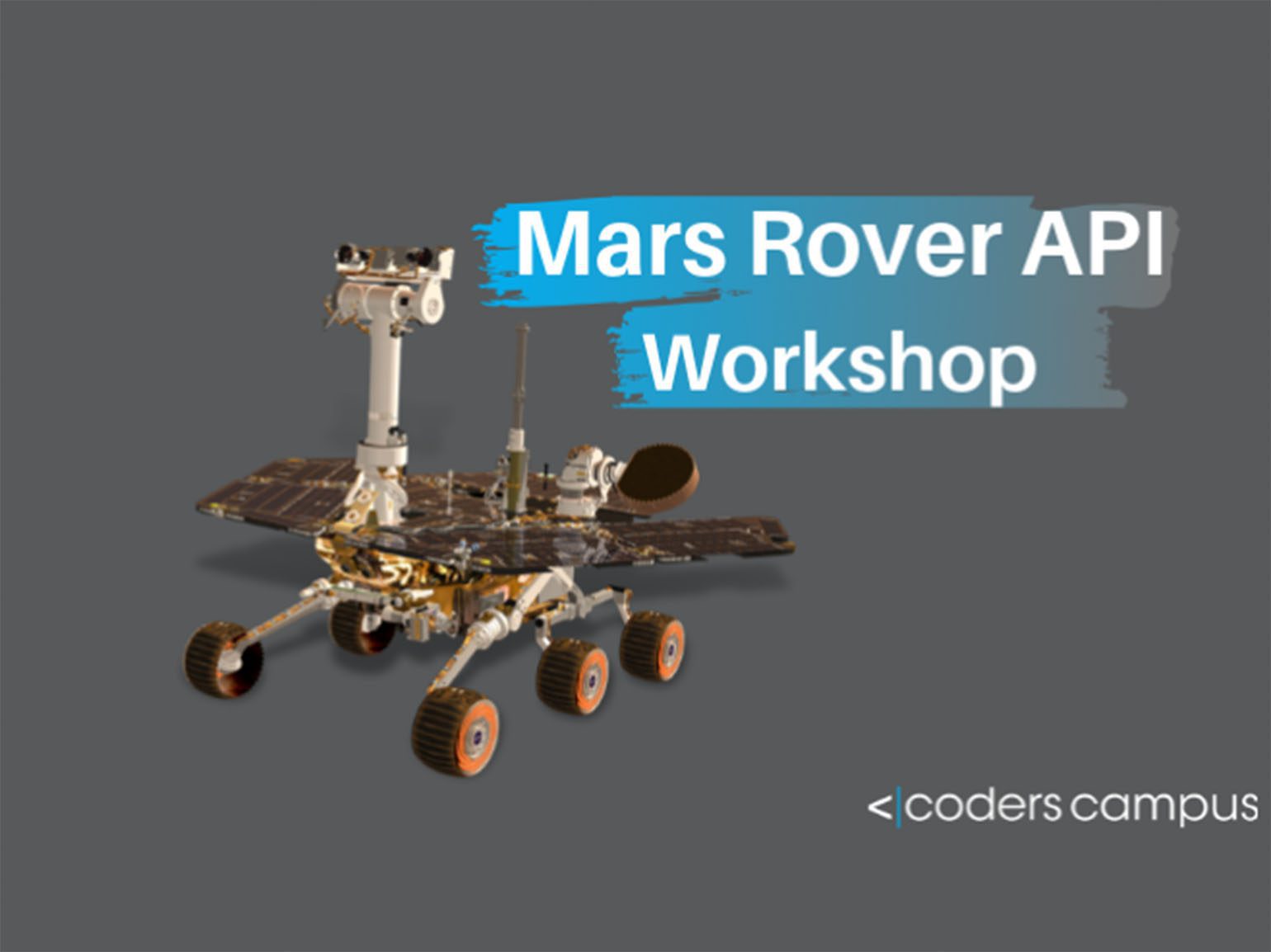 Mars Rover API
Workshop

<|coders campus